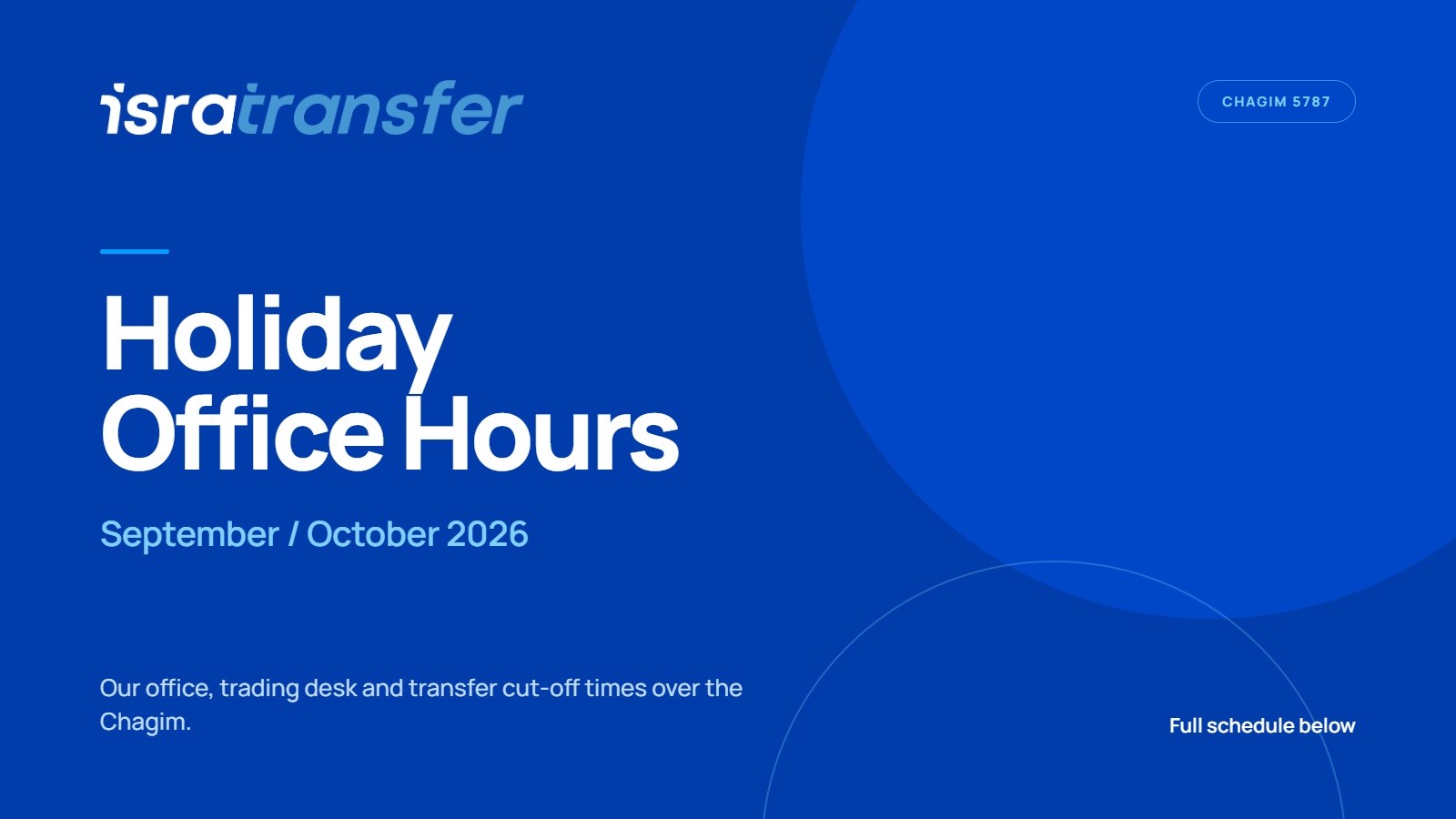 isratransfer

CHAGIM 5787

Holiday Office Hours

September / October 2026

Our office, trading desk and transfer cut-off times over the Chagim.

Full schedule below